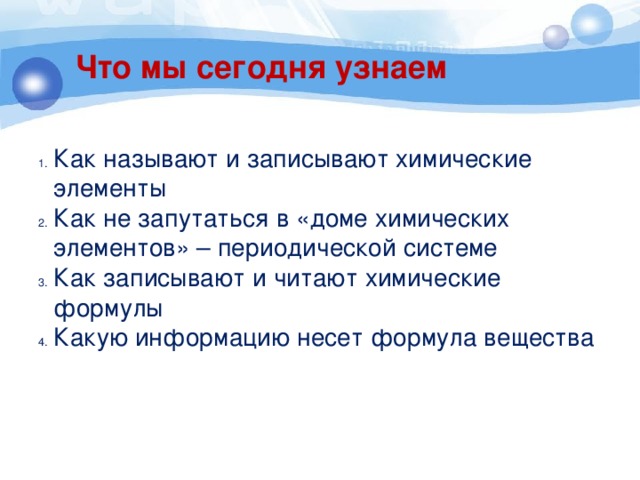 Что мы сегодня узнаем

1. Как называют и записывают химические элементы
2. Как не запутаться в «доме химических элементов» – периодической системе
3. Как записывают и читают химические формулы
4. Какую информацию несет формула вещества